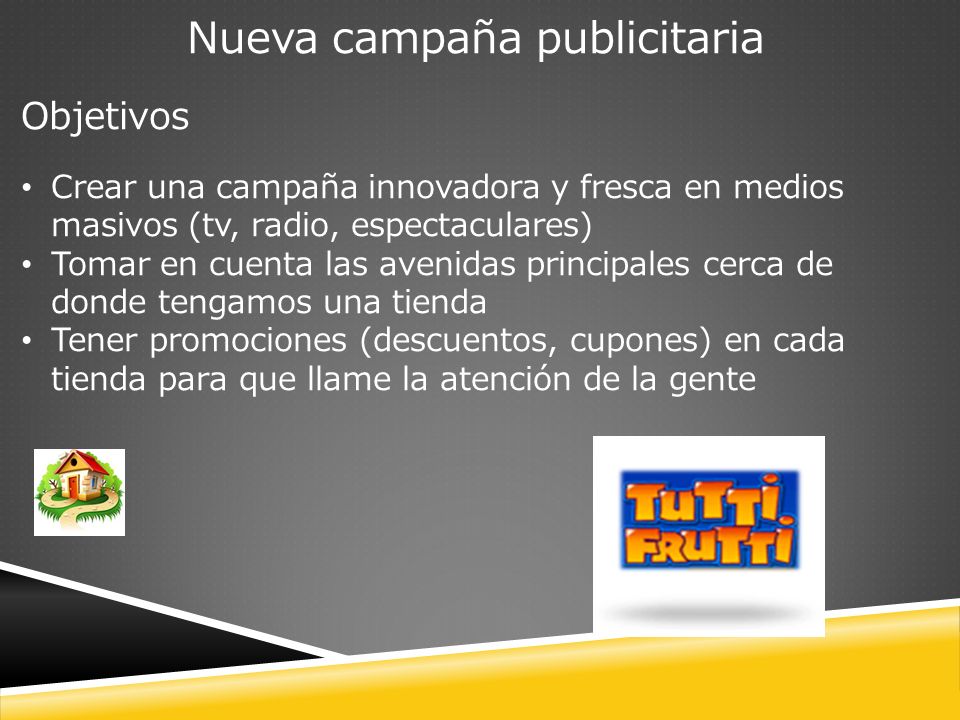 Nueva campaña publicitaria

Objetivos

• Crear una campaña innovadora y fresca en medios masivos (tv, radio, espectaculares)
• Tomar en cuenta las avenidas principales cerca de donde tengamos una tienda
• Tener promociones (descuentos, cupones) en cada tienda para que llame la atención de la gente

TUTTI FRUTTI